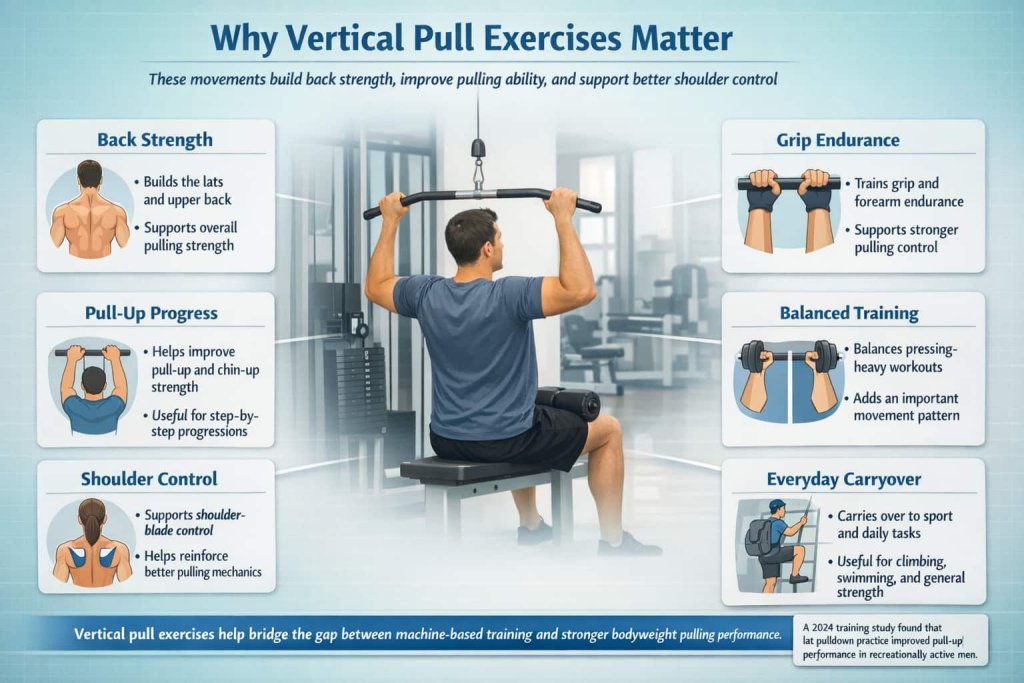 Why Vertical Pull Exercises Matter

These movements build back strength, improve pulling ability, and support better shoulder control

Back Strength

• Builds the lats and upper back
• Supports overall pulling strength

Pull-Up Progress

• Helps improve pull-up and chin-up strength
• Useful for step-by-step progressions

Shoulder Control

• Supports shoulder-blade control
• Helps reinforce better pulling mechanics

Grip Endurance

• Trains grip and forearm endurance
• Supports stronger pulling control

Balanced Training

• Balances pressing-heavy workouts
• Adds an important movement pattern

Everyday Carryover

• Carries over to sport and daily tasks
• Useful for climbing, swimming, and general strength

Vertical pull exercises help bridge the gap between machine-based training and stronger bodyweight pulling performance.

A 2024 training study found that lat pulldown practice improved pull-up performance in recreationally active men.